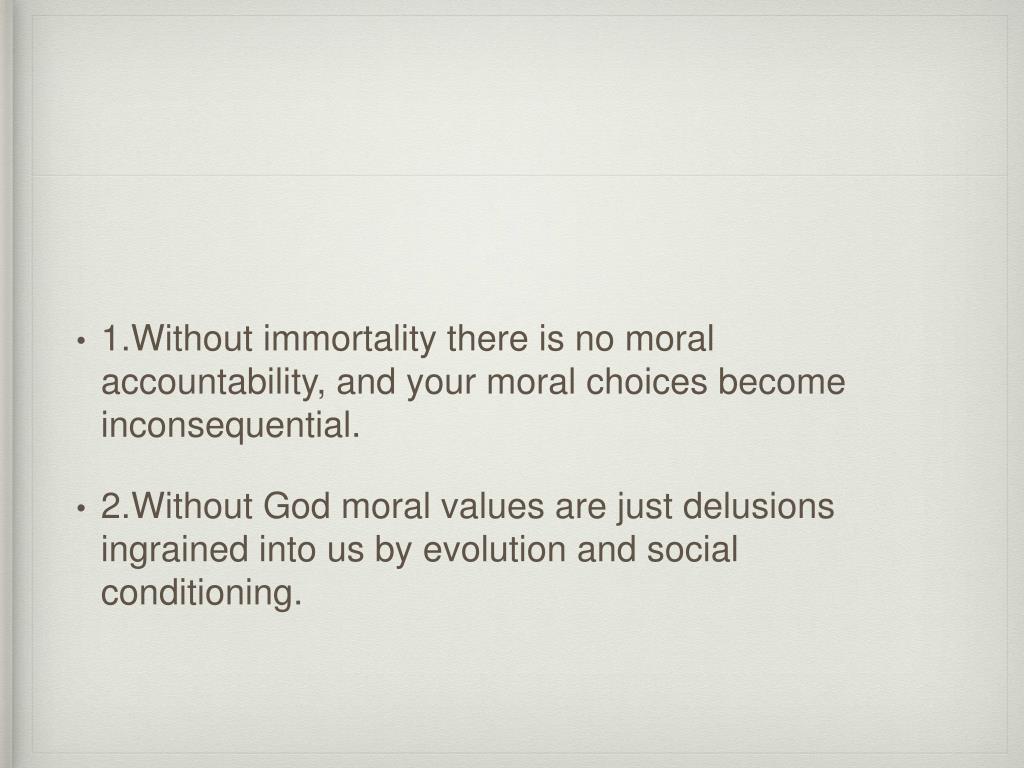 • 1.Without immortality there is no moral accountability, and your moral choices become inconsequential.

• 2.Without God moral values are just delusions ingrained into us by evolution and social conditioning.